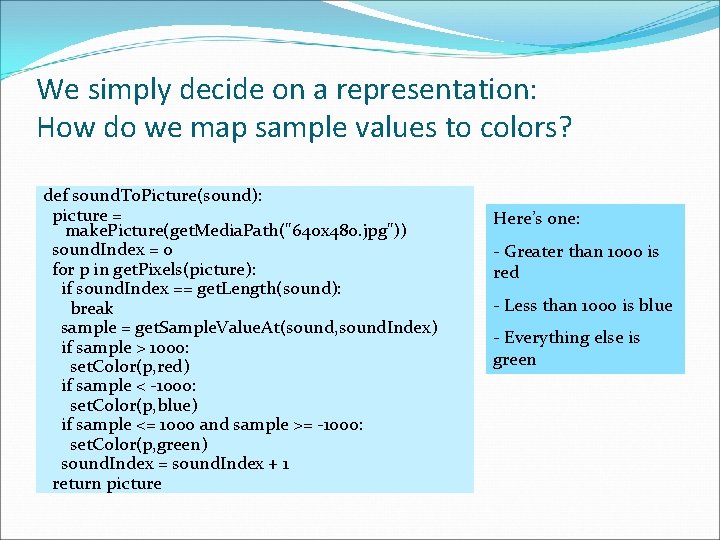 We simply decide on a representation:
How do we map sample values to colors?

def soundToPicture(sound):
  picture = makePicture(getMediaPath("640x480.jpg"))
  soundIndex = 0
  for p in getPixels(picture):
    if soundIndex == getLength(sound):
      break
    sample = getSampleValueAt(sound,soundIndex)
    if sample > 1000:
      setColor(p,red)
    if sample < -1000:
      setColor(p,blue)
    if sample <= 1000 and sample >= -1000:
      setColor(p,green)
    soundIndex = soundIndex + 1
  return picture

Here's one:

- Greater than 1000 is red

- Less than 1000 is blue

- Everything else is green